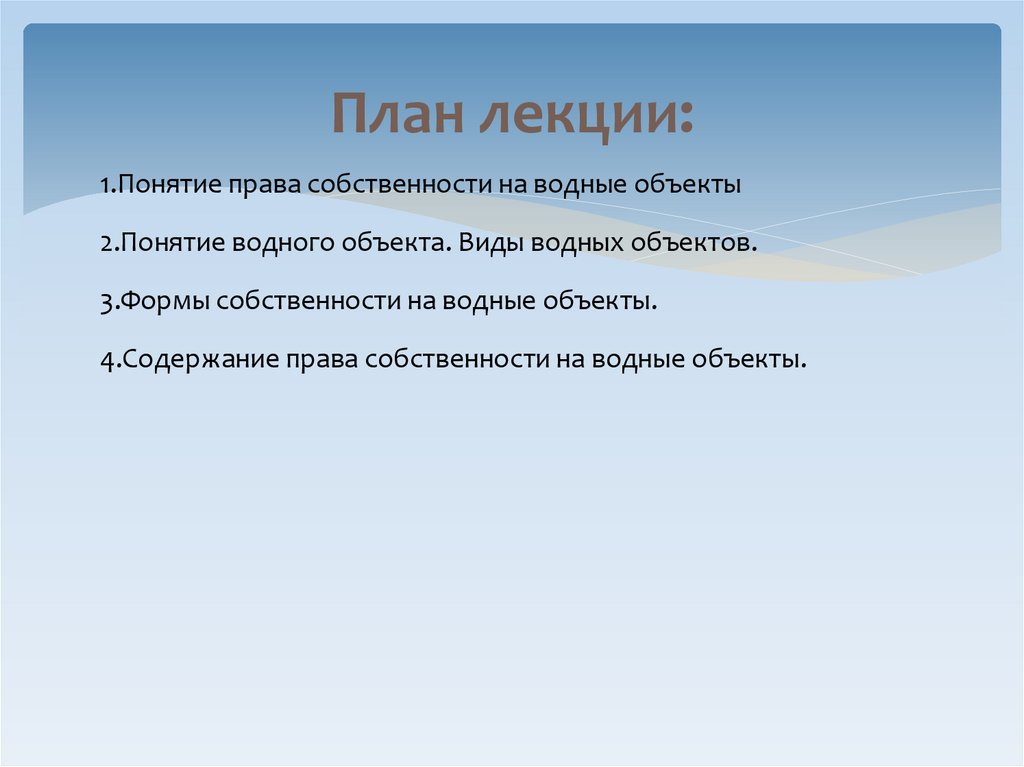 План лекции:

1.Понятие права собственности на водные объекты

2.Понятие водного объекта. Виды водных объектов.

3.Формы собственности на водные объекты.

4.Содержание права собственности на водные объекты.